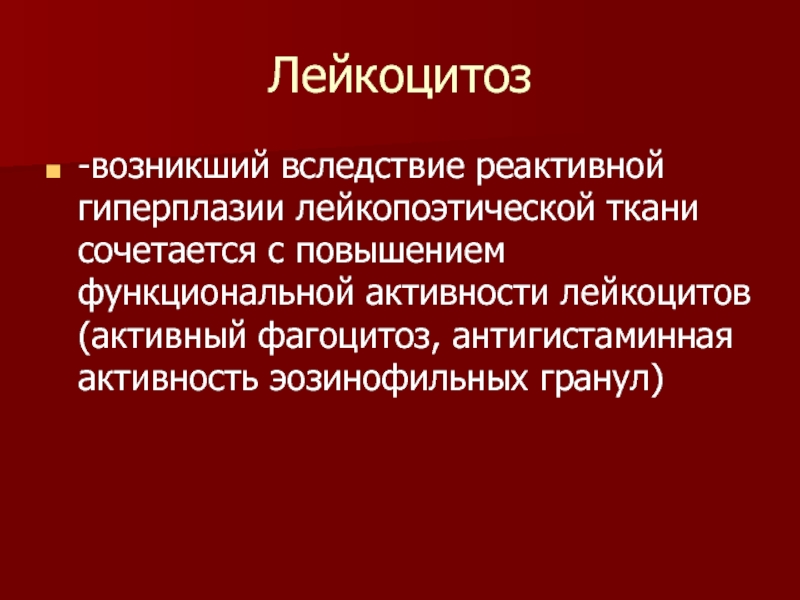 Лейкоцитоз

-возникший вследствие реактивной гиперплазии лейкопоэтической ткани сочетается с повышением функциональной активности лейкоцитов (активный фагоцитоз, антигистаминная активность эозинофильных гранул)